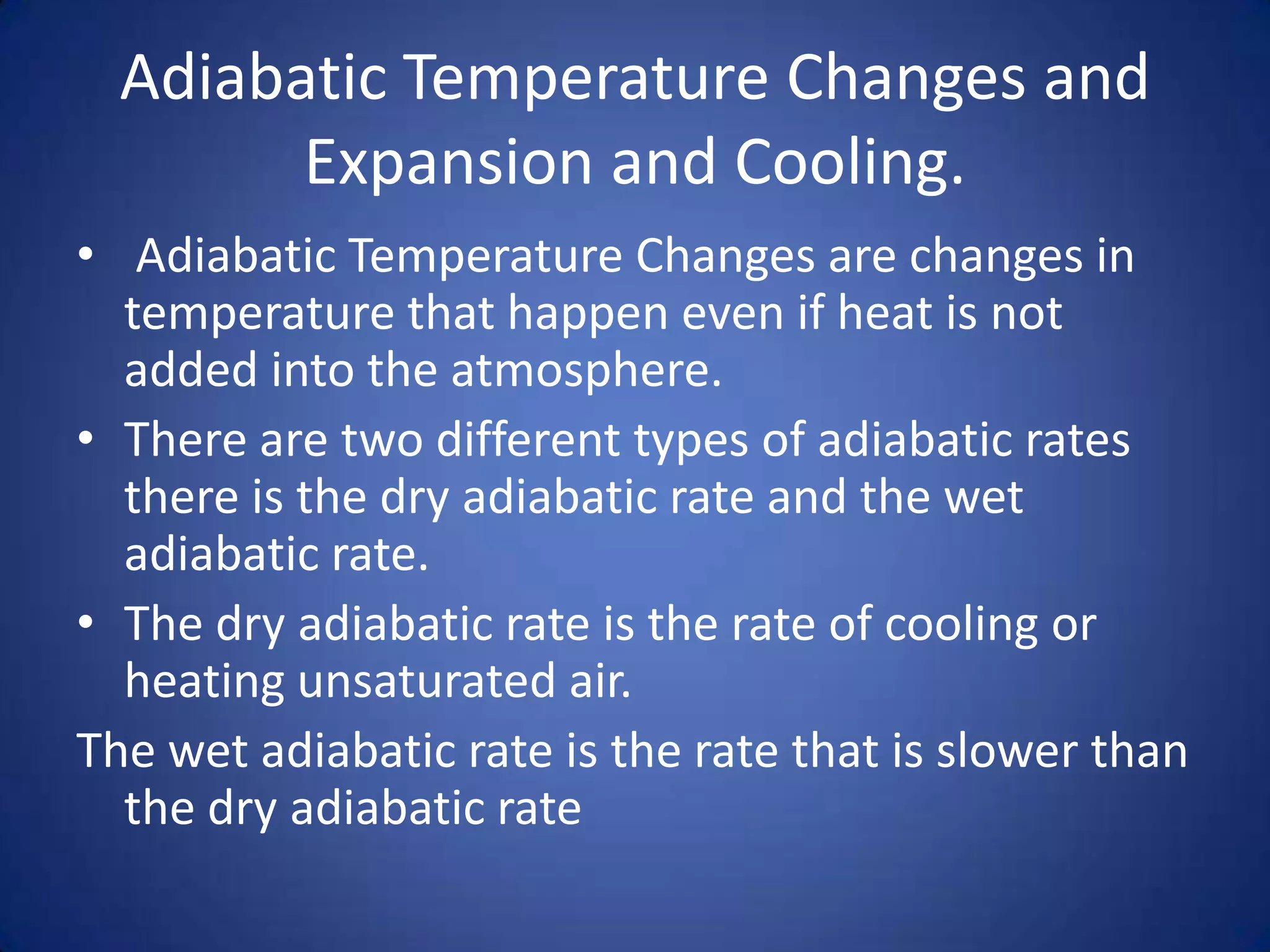 Adiabatic Temperature Changes and Expansion and Cooling.

• Adiabatic Temperature Changes are changes in temperature that happen even if heat is not added into the atmosphere.

• There are two different types of adiabatic rates there is the dry adiabatic rate and the wet adiabatic rate.

• The dry adiabatic rate is the rate of cooling or heating unsaturated air.

The wet adiabatic rate is the rate that is slower than the dry adiabatic rate